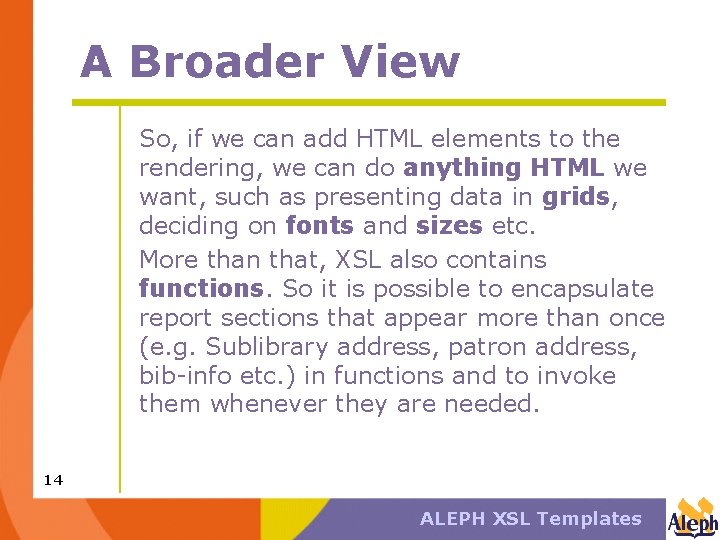 A Broader View

So, if we can add HTML elements to the rendering, we can do anything HTML we want, such as presenting data in grids, deciding on fonts and sizes etc.

More than that, XSL also contains functions. So it is possible to encapsulate report sections that appear more than once (e.g. Sublibrary address, patron address, bib-info etc.) in functions and to invoke them whenever they are needed.

14

ALEPH XSL Templates

Aleph